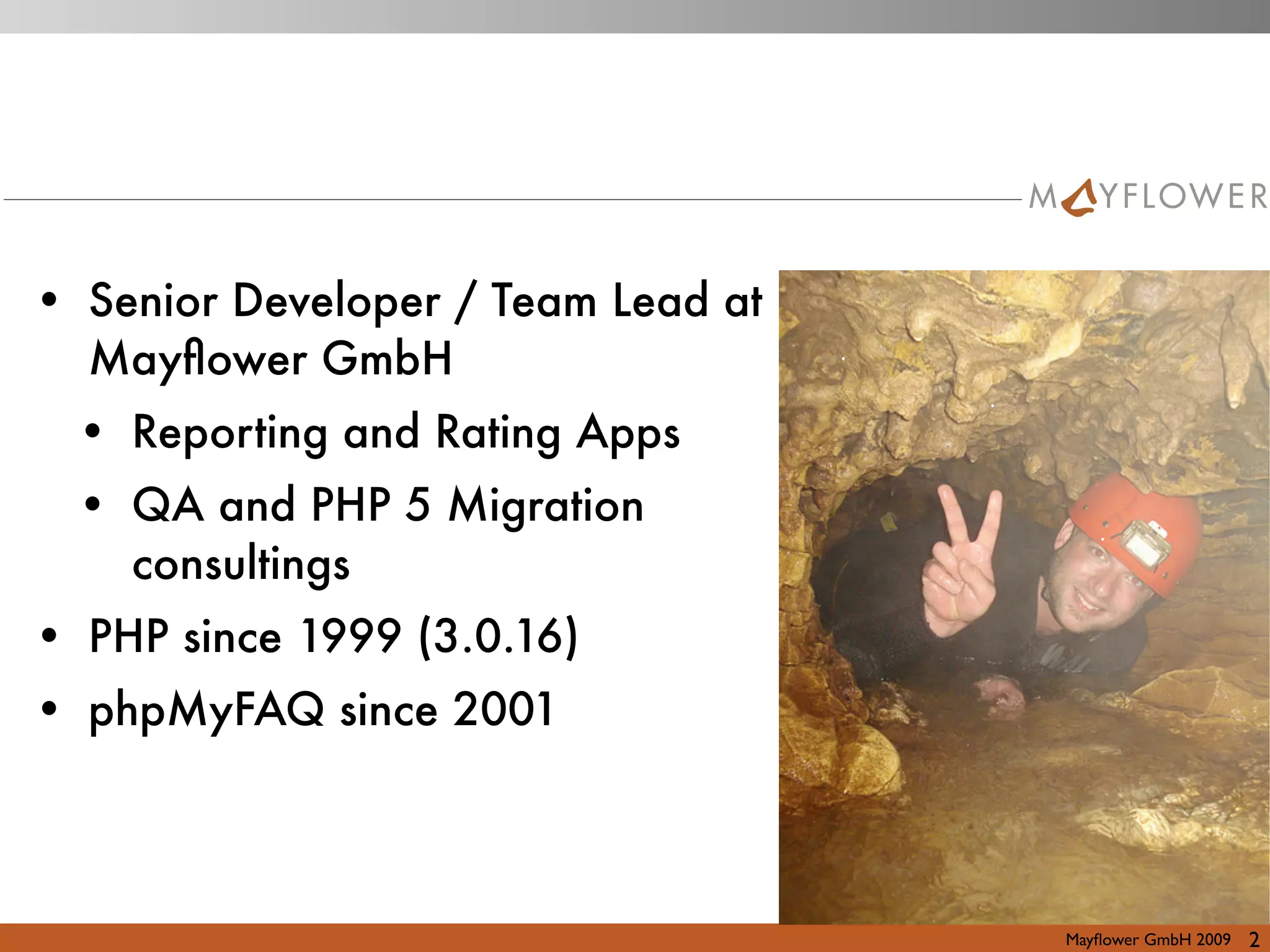 MAYFLOWER

• Senior Developer / Team Lead at Mayflower GmbH
  • Reporting and Rating Apps
  • QA and PHP 5 Migration consultings
• PHP since 1999 (3.0.16)
• phpMyFAQ since 2001

Mayflower GmbH 2009 2